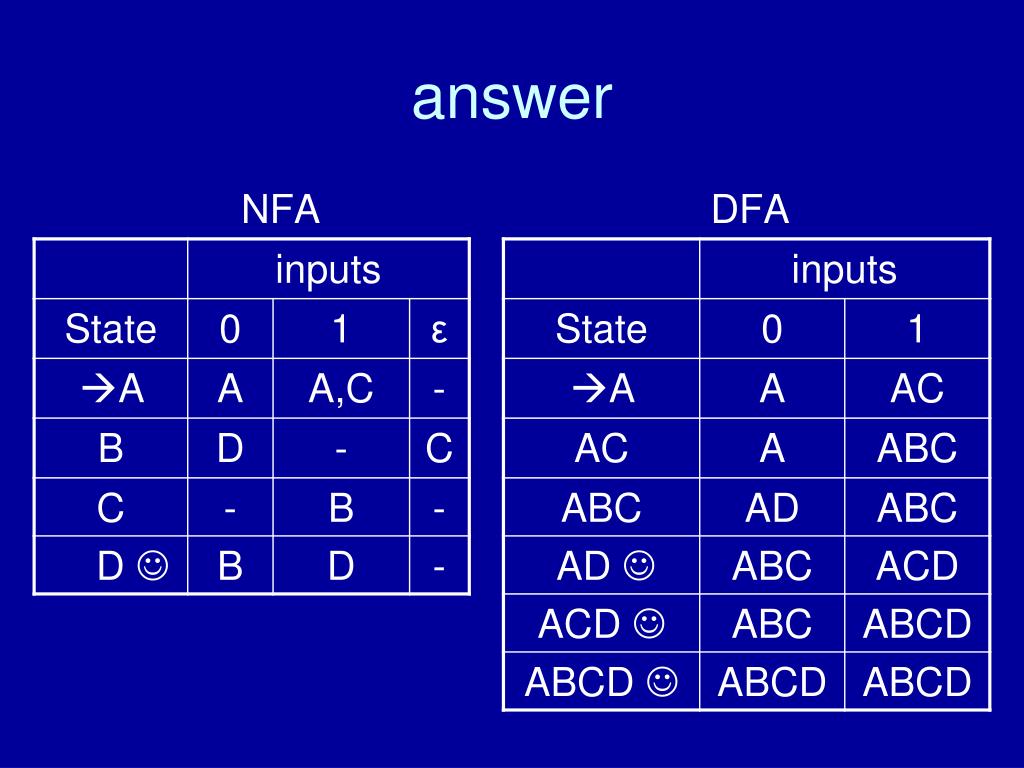 answer

NFA

| | inputs | | |
|---|---|---|---|
| State | 0 | 1 | ε |
| →A | A | A,C | - |
| B | D | - | C |
| C | - | B | - |
| D ☺ | B | D | - |

DFA

| | inputs | |
|---|---|---|
| State | 0 | 1 |
| →A | A | AC |
| AC | A | ABC |
| ABC | AD | ABC |
| AD ☺ | ABC | ACD |
| ACD ☺ | ABC | ABCD |
| ABCD ☺ | ABCD | ABCD |